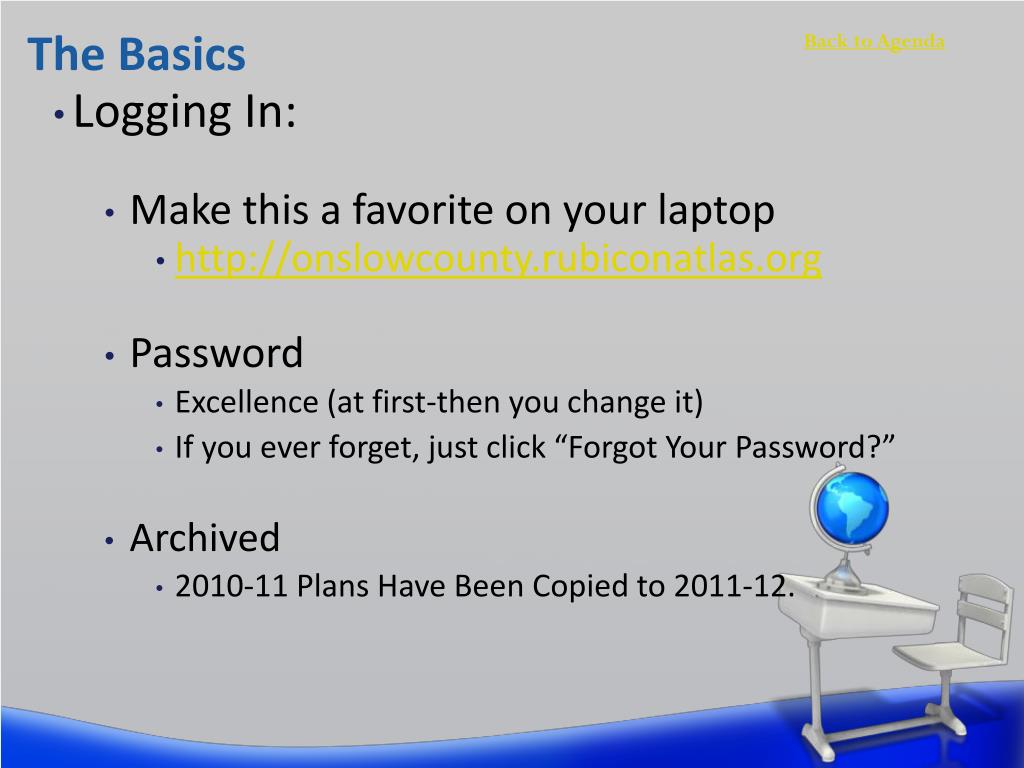 The Basics

Back to Agenda

• Logging In:

• Make this a favorite on your laptop
  • http://onslowcounty.rubiconatlas.org

• Password
  • Excellence (at first-then you change it)
  • If you ever forget, just click “Forgot Your Password?”

• Archived
  • 2010-11 Plans Have Been Copied to 2011-12.